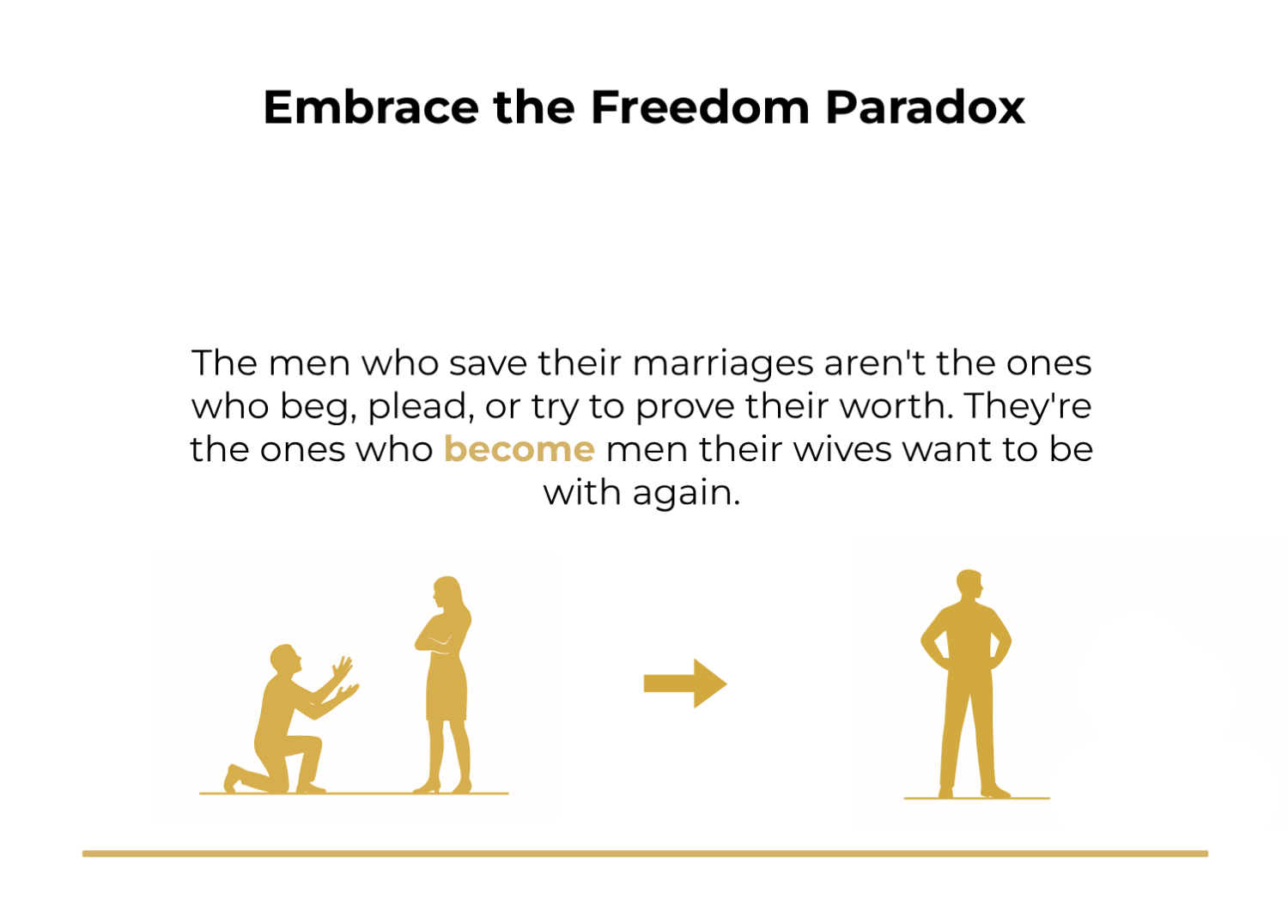 Embrace the Freedom Paradox

The men who save their marriages aren't the ones who beg, plead, or try to prove their worth. They're the ones who become men their wives want to be with again.